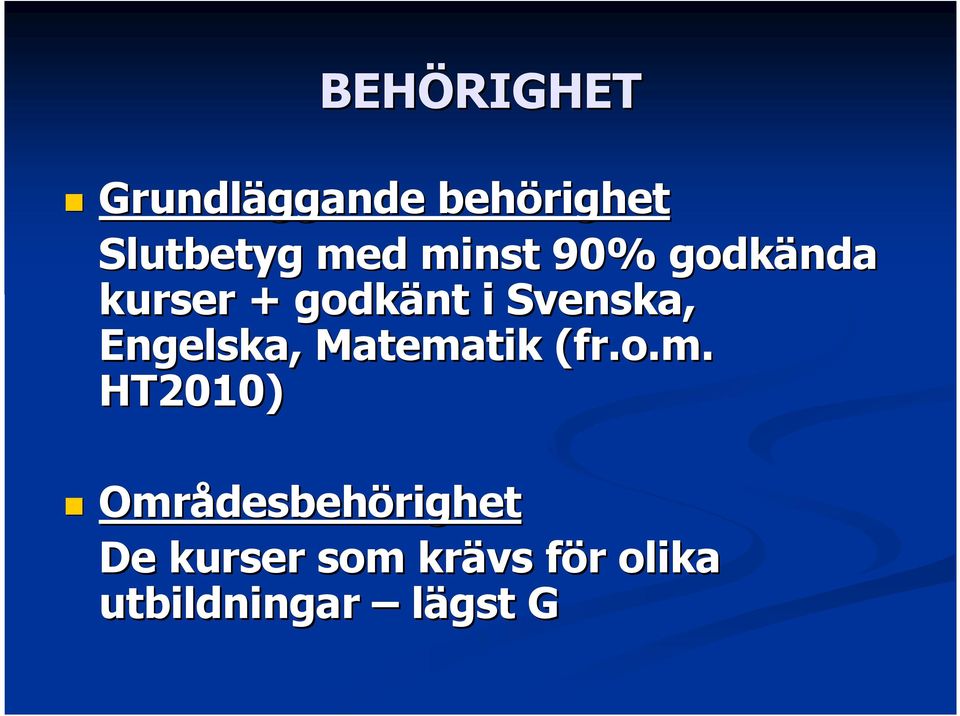 BEHÖRIGHET

Grundläggande behörighet
Slutbetyg med minst 90% godkända kurser + godkänt i Svenska, Engelska, Matematik (fr.o.m. HT2010)

Områdesbehörighet
De kurser som krävs för olika utbildningar – lägst G